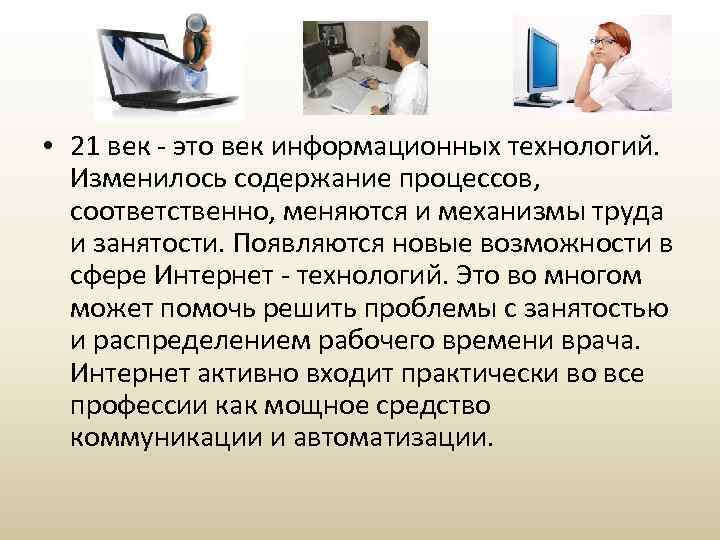 • 21 век - это век информационных технологий. Изменилось содержание процессов, соответственно, меняются и механизмы труда и занятости. Появляются новые возможности в сфере Интернет - технологий. Это во многом может помочь решить проблемы с занятостью и распределением рабочего времени врача. Интернет активно входит практически во все профессии как мощное средство коммуникации и автоматизации.